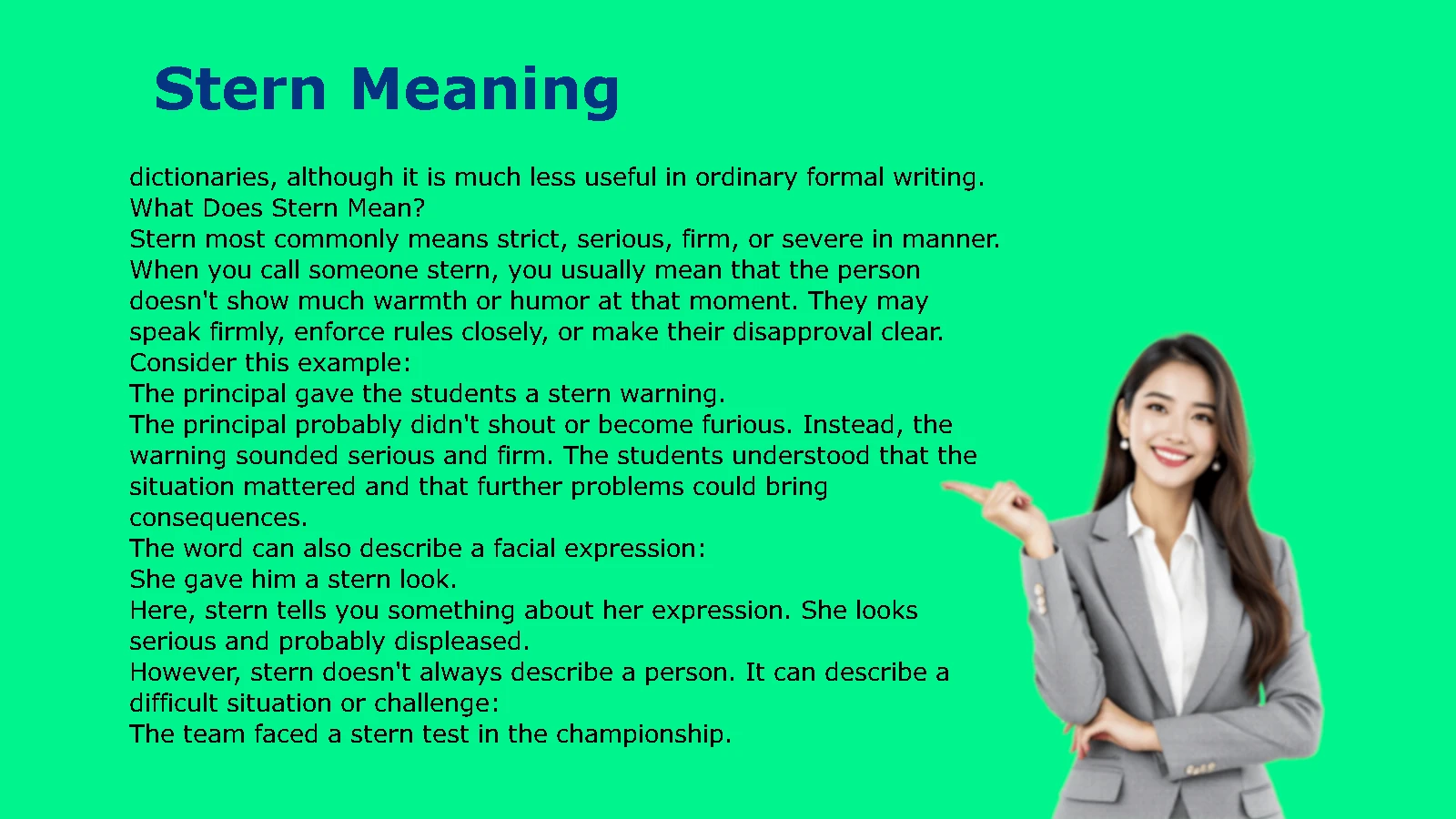 Stern Meaning

dictionaries, although it is much less useful in ordinary formal writing.
What Does Stern Mean?
Stern most commonly means strict, serious, firm, or severe in manner. When you call someone stern, you usually mean that the person doesn't show much warmth or humor at that moment. They may speak firmly, enforce rules closely, or make their disapproval clear.
Consider this example:
The principal gave the students a stern warning.
The principal probably didn't shout or become furious. Instead, the warning sounded serious and firm. The students understood that the situation mattered and that further problems could bring consequences.
The word can also describe a facial expression:
She gave him a stern look.
Here, stern tells you something about her expression. She looks serious and probably displeased.
However, stern doesn't always describe a person. It can describe a difficult situation or challenge:
The team faced a stern test in the championship.